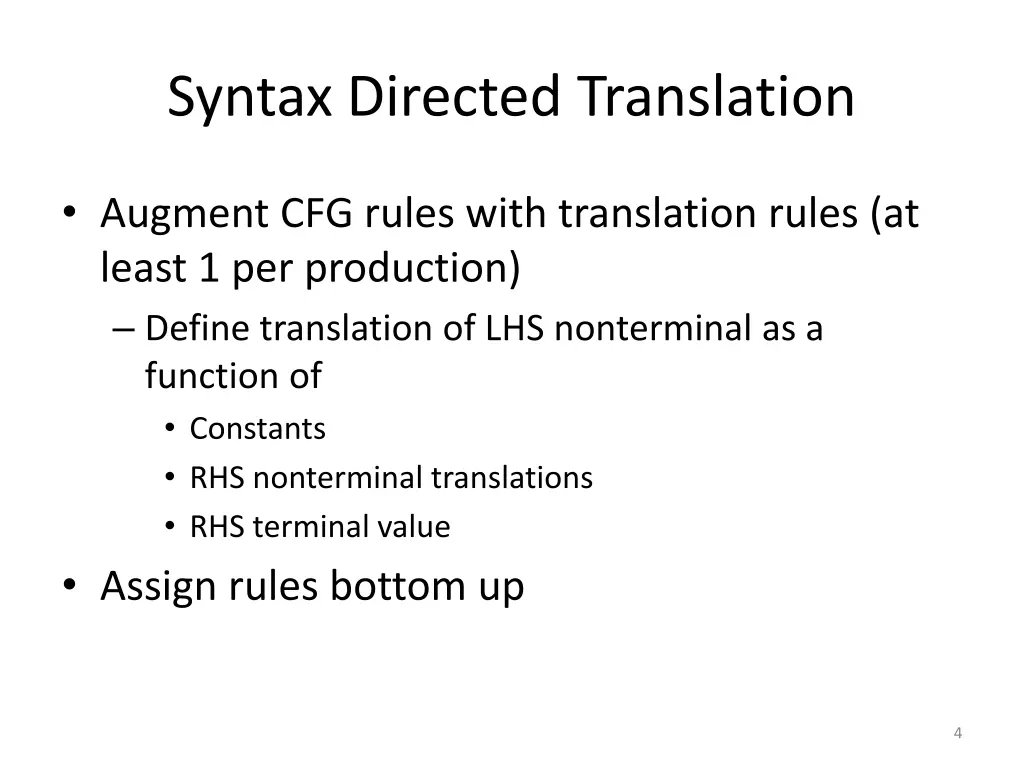 Syntax Directed Translation

• Augment CFG rules with translation rules (at least 1 per production)
– Define translation of LHS nonterminal as a function of
• Constants
• RHS nonterminal translations
• RHS terminal value
• Assign rules bottom up

4